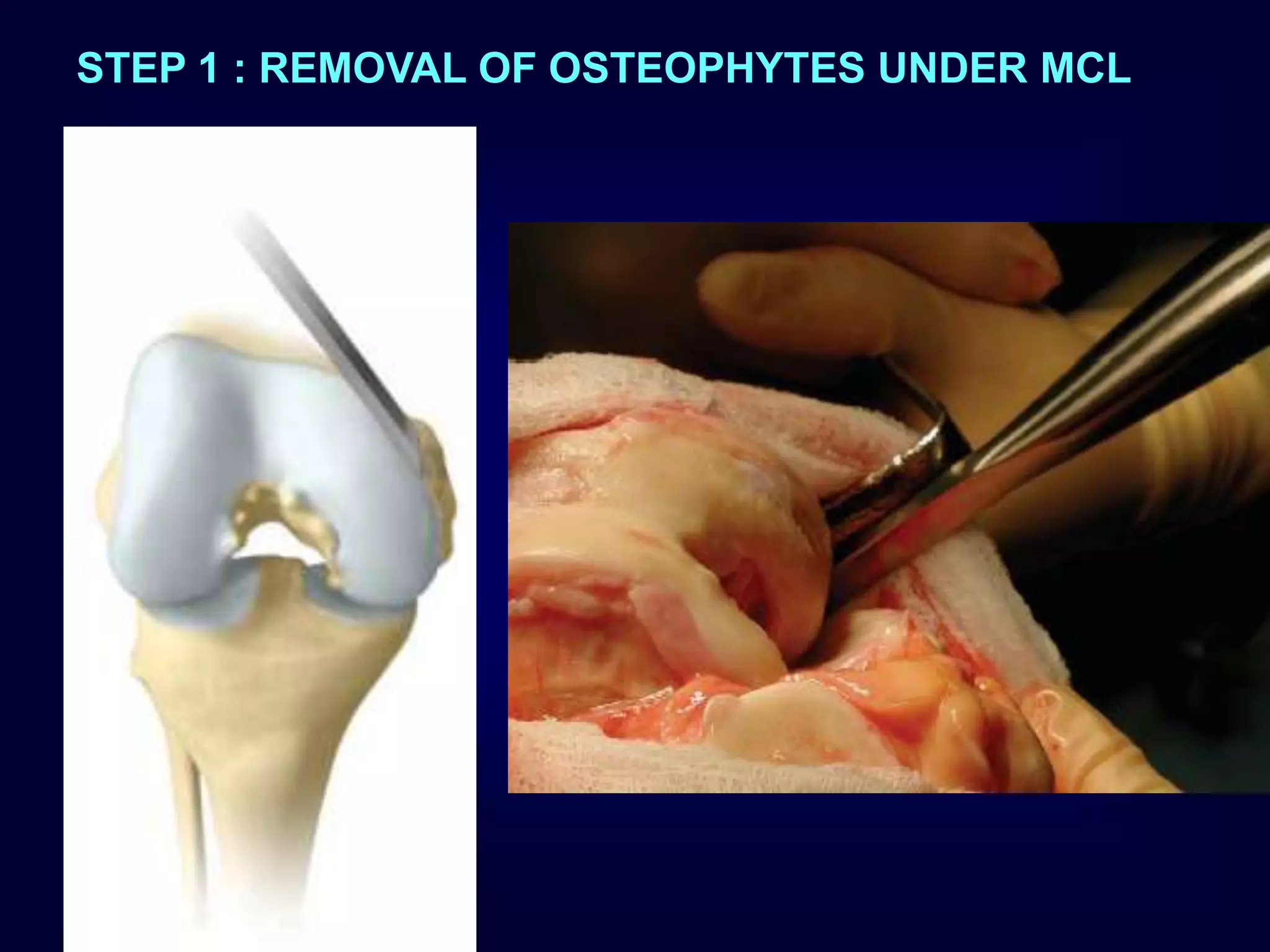 STEP 1 : REMOVAL OF OSTEOPHYTES UNDER MCL